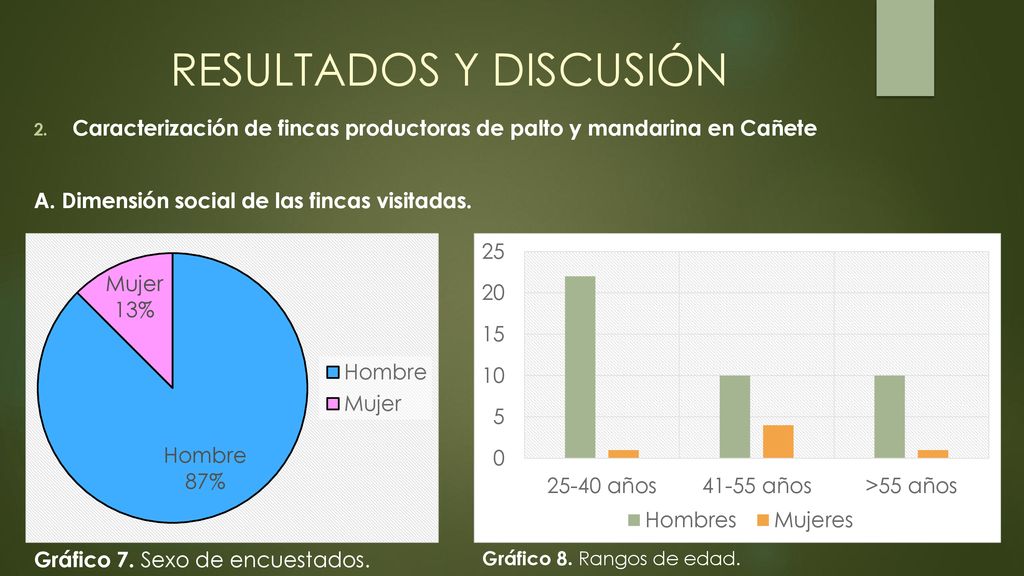 RESULTADOS Y DISCUSIÓN

2. Caracterización de fincas productoras de palto y mandarina en Cañete

A. Dimensión social de las fincas visitadas.

Mujer
13%

Hombre
87%

Hombre
Mujer

Gráfico 7. Sexo de encuestados.

25
20
15
10
5
0

25-40 años
41-55 años
>55 años

Hombres
Mujeres

Gráfico 8. Rangos de edad.